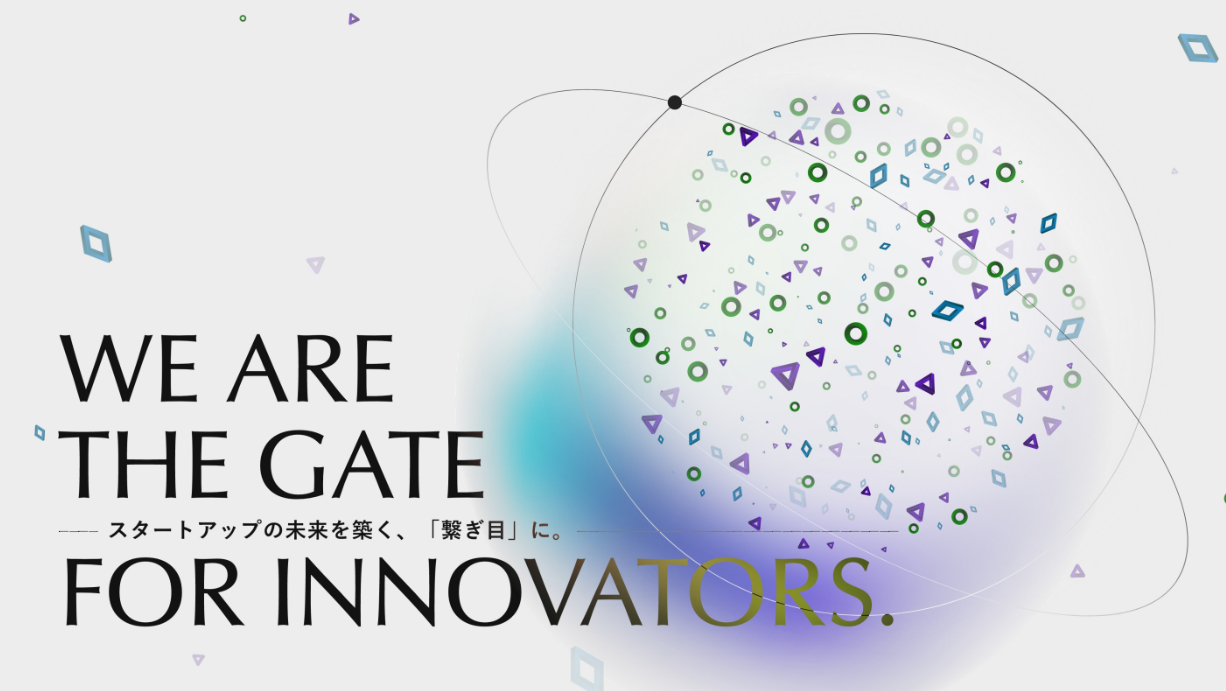 WE ARE
THE GATE
スタートアップの未来を築く、「繋ぎ目」に。
FOR INNOVATORS.